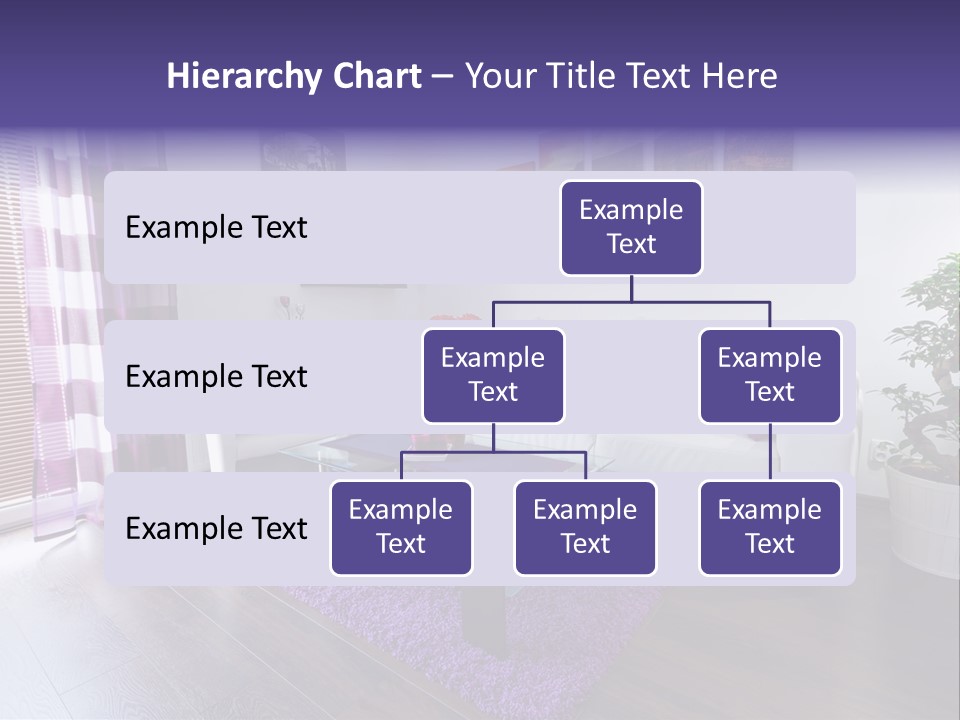 Hierarchy Chart – Your Title Text Here

Example Text

Example Text

Example Text

Example Text

Example Text

Example Text

Example Text

Example Text

Example Text